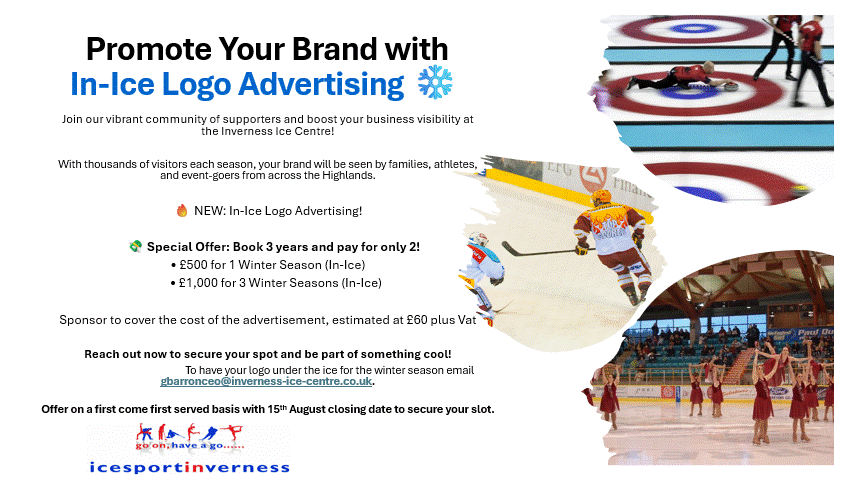 Promote Your Brand with
In-Ice Logo Advertising ❄️

Join our vibrant community of supporters and boost your business visibility at the Inverness Ice Centre!

With thousands of visitors each season, your brand will be seen by families, athletes, and event-goers from across the Highlands.

🔥 NEW: In-Ice Logo Advertising!

💸 Special Offer: Book 3 years and pay for only 2!
• £500 for 1 Winter Season (In-Ice)
• £1,000 for 3 Winter Seasons (In-Ice)

Sponsor to cover the cost of the advertisement, estimated at £60 plus Vat

Reach out now to secure your spot and be part of something cool!
To have your logo under the ice for the winter season email gbarronceo@inverness-ice-centre.co.uk.

Offer on a first come first served basis with 15th August closing date to secure your slot.

go on, have a go......
icesportinverness